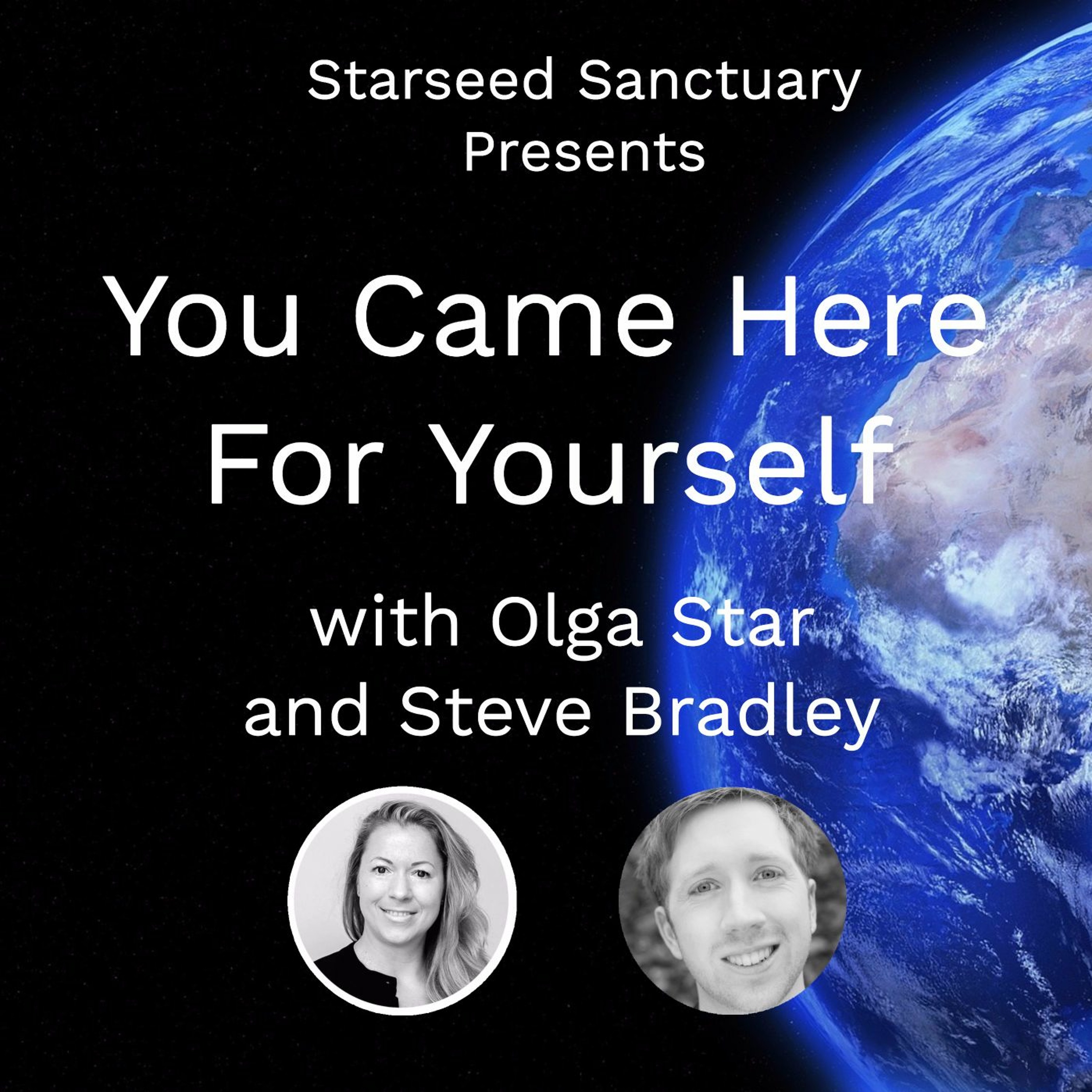 Starseed Sanctuary
Presents

You Came Here
For Yourself

with Olga Star
and Steve Bradley